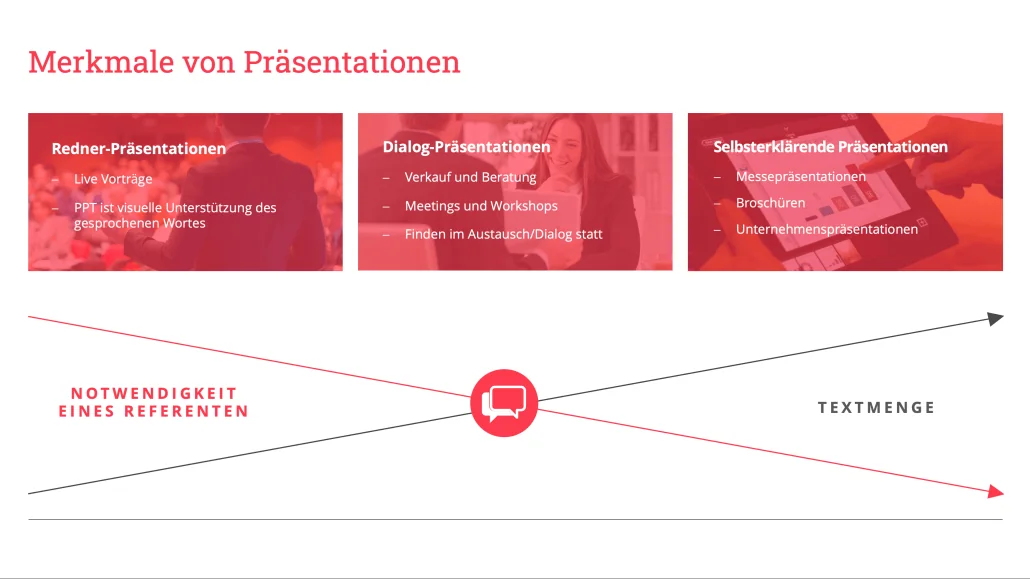 Merkmale von Präsentationen

Redner-Präsentationen
– Live Vorträge
– PPT ist visuelle Unterstützung des gesprochenen Wortes

Dialog-Präsentationen
– Verkauf und Beratung
– Meetings und Workshops
– Finden im Austausch/Dialog statt

Selbsterklärende Präsentationen
– Messepräsentationen
– Broschüren
– Unternehmenspräsentationen

NOTWENDIGKEIT EINES REFERENTEN

TEXTMENGE